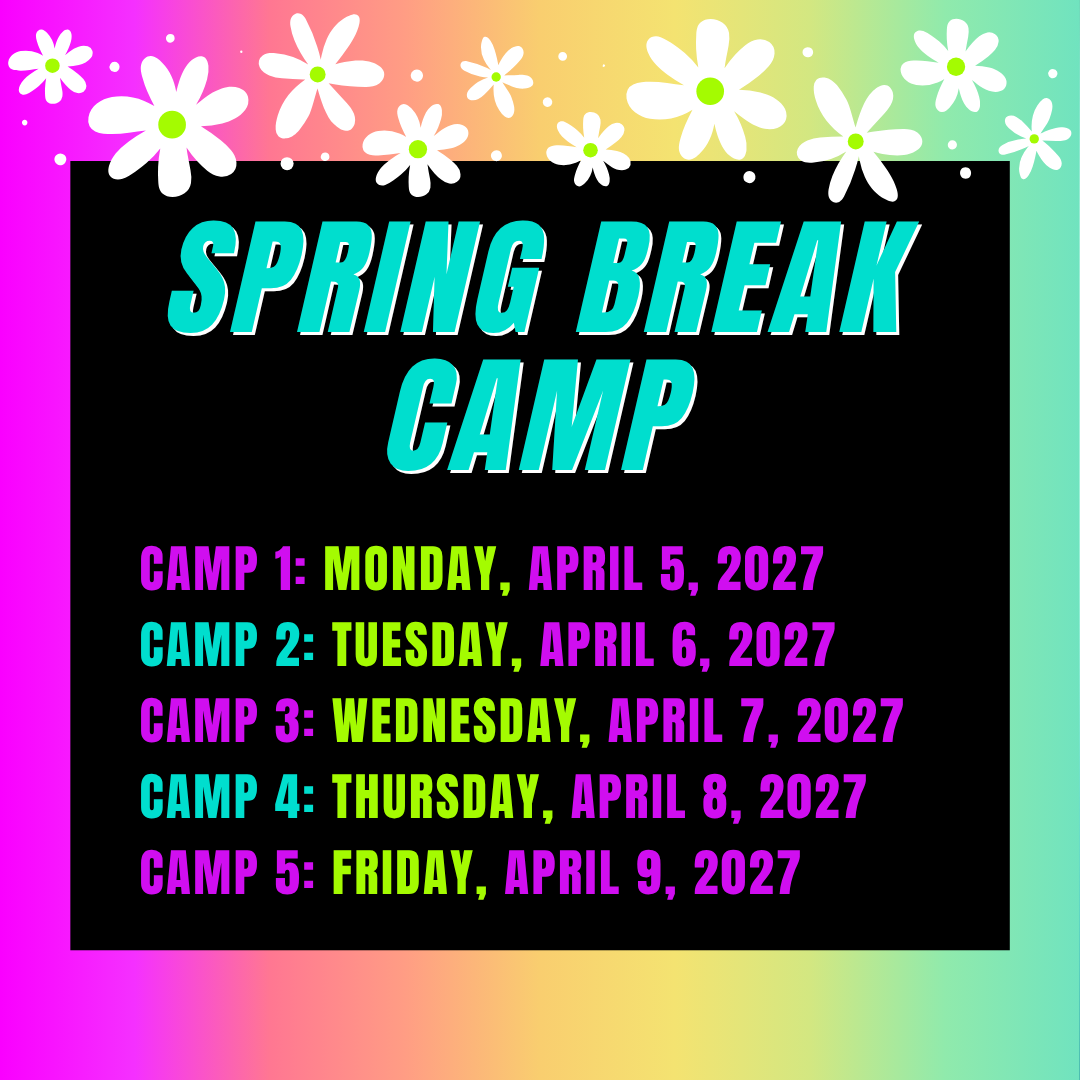 SPRING BREAK CAMP

CAMP 1: MONDAY, APRIL 5, 2027
CAMP 2: TUESDAY, APRIL 6, 2027
CAMP 3: WEDNESDAY, APRIL 7, 2027
CAMP 4: THURSDAY, APRIL 8, 2027
CAMP 5: FRIDAY, APRIL 9, 2027